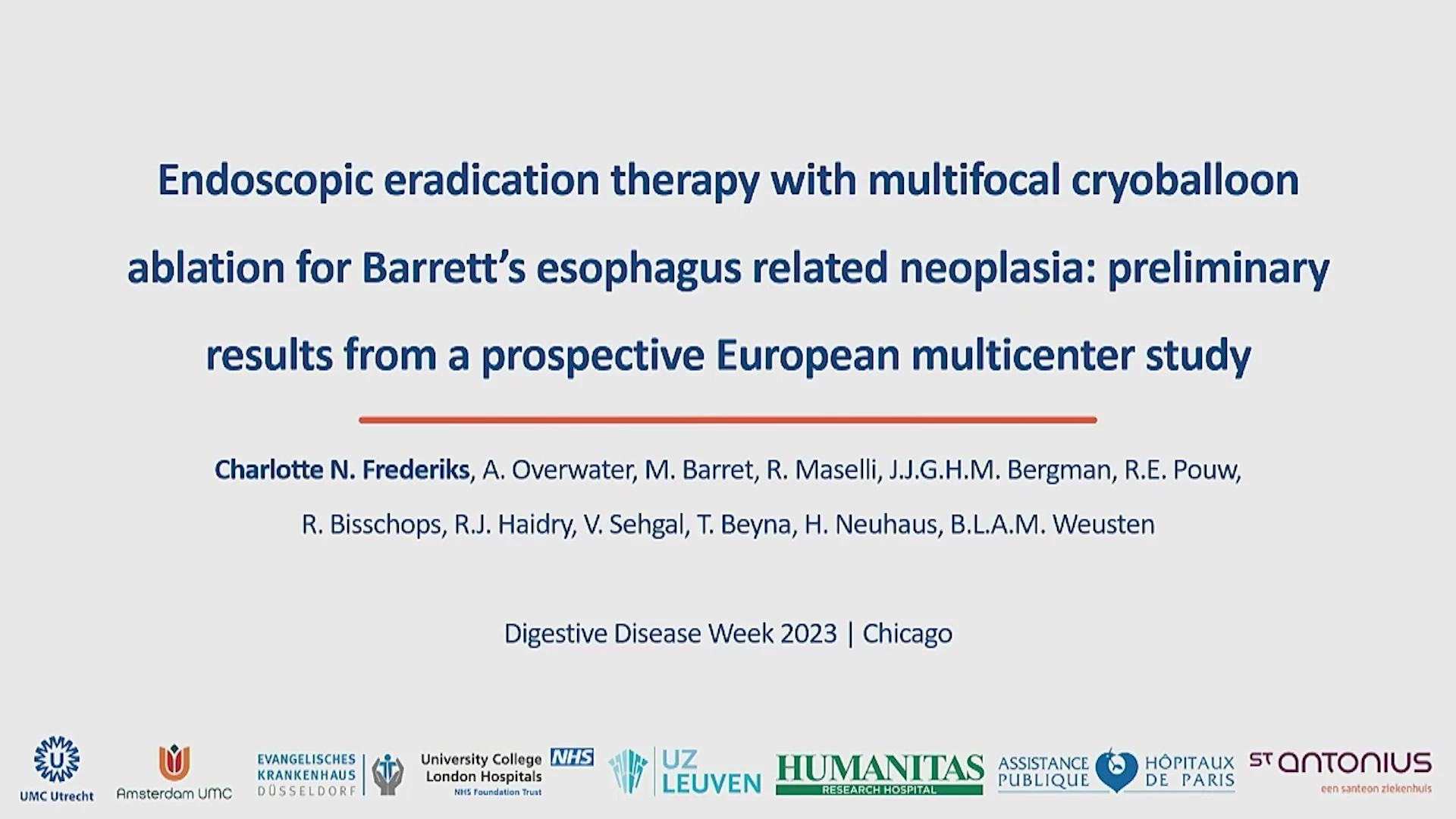 Endoscopic eradication therapy with multifocal cryoballoon ablation for Barrett's esophagus related neoplasia: preliminary results from a prospective European multicenter study

Charlotte N. Frederiks, A. Overwater, M. Barret, R. Maselli, J.J.G.H.M. Bergman, R.E. Pouw, R. Bisschops, R.J. Haidry, V. Sehgal, T. Beyna, H. Neuhaus, B.L.A.M. Weusten

Digestive Disease Week 2023 | Chicago

UMC Utrecht Amsterdam UMC EVANGELISCHES KRANKENHAUS DÜSSELDORF University College London Hospitals NHS NHS Foundation Trust UZ LEUVEN HUMANITAS RESEARCH HOSPITAL ASSISTANCE PUBLIQUE HÔPITAUX DE PARIS ST ANTONIUS een santeon ziekenhuis